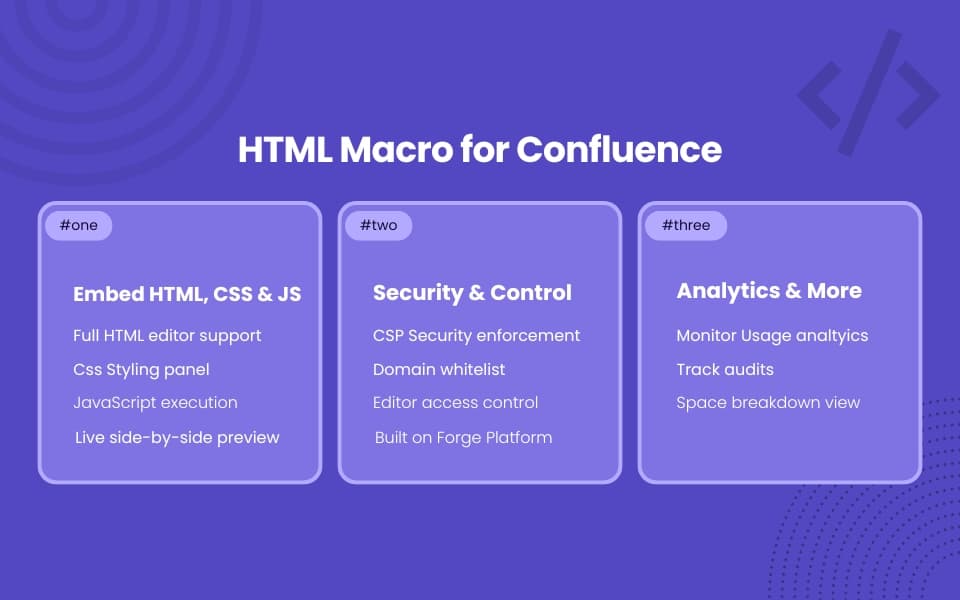 HTML Macro for Confluence

#one

Embed HTML, CSS & JS

Full HTML editor support

Css Styling panel

JavaScript execution

Live side-by-side preview

#two

Security & Control

CSP Security enforcement

Domain whitelist

Editor access control

Built on Forge Platform

#three

Analytics & More

Monitor Usage analtyics

Track audits

Space breakdown view